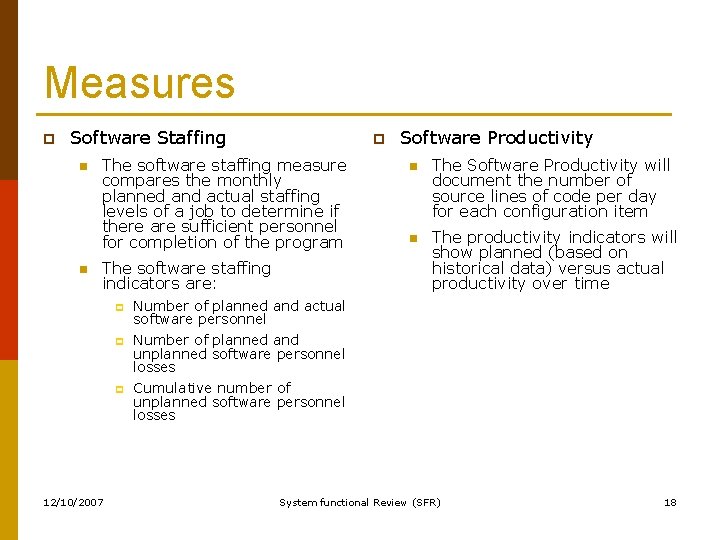 Measures

Software Staffing

The software staffing measure compares the monthly planned and actual staffing levels of a job to determine if there are sufficient personnel for completion of the program

The software staffing indicators are:

Number of planned and actual software personnel

Number of planned and unplanned software personnel losses

Cumulative number of unplanned software personnel losses

Software Productivity

The Software Productivity will document the number of source lines of code per day for each configuration item

The productivity indicators will show planned (based on historical data) versus actual productivity over time

12/10/2007

System functional Review (SFR)

18